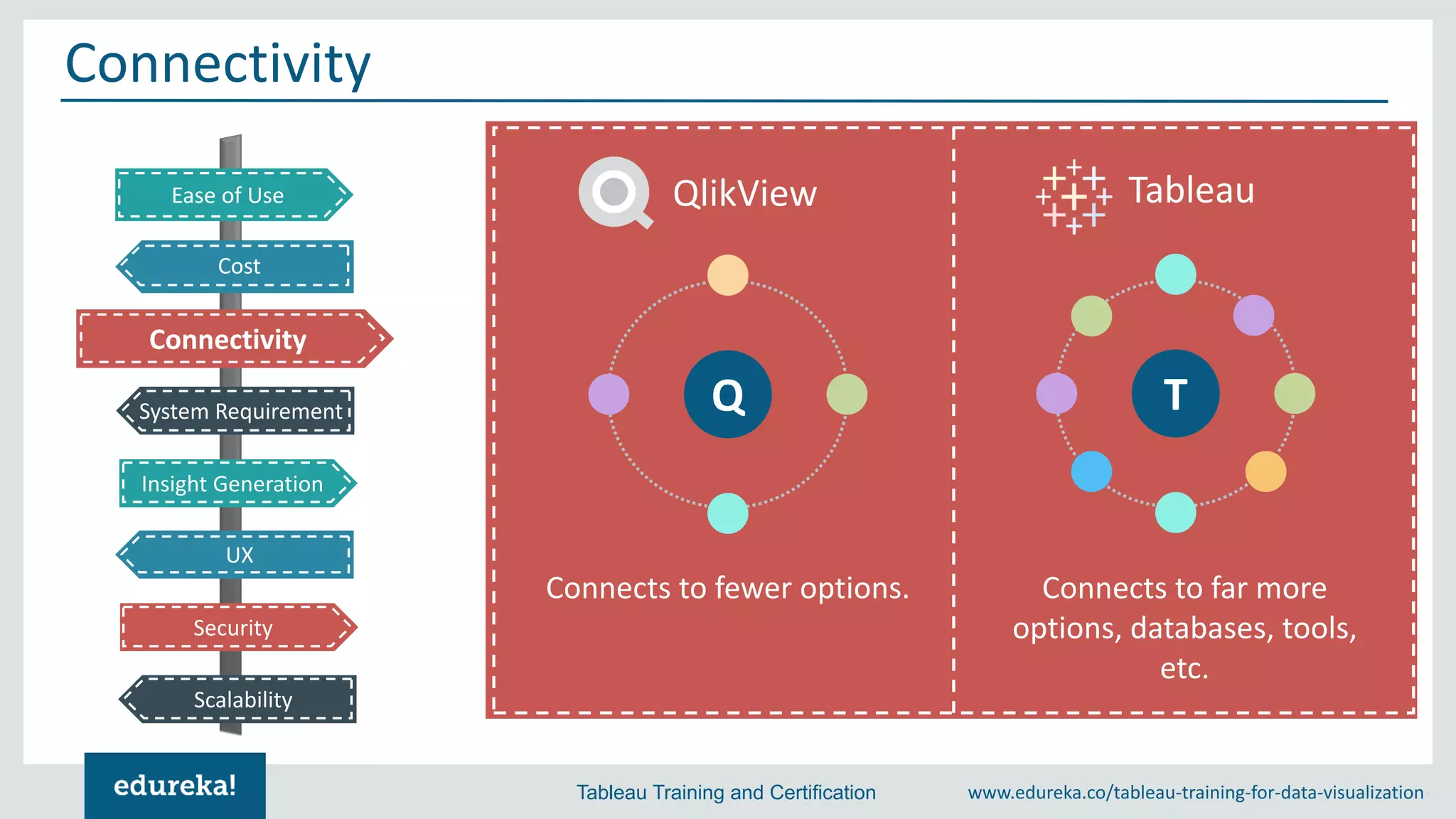 Connectivity

Ease of Use

Cost

Connectivity

System Requirement

Insight Generation

UX

Security

Scalability

QlikView

Q

Connects to fewer options.

Tableau

T

Connects to far more options, databases, tools, etc.

edureka!

Tableau Training and Certification

www.edureka.co/tableau-training-for-data-visualization